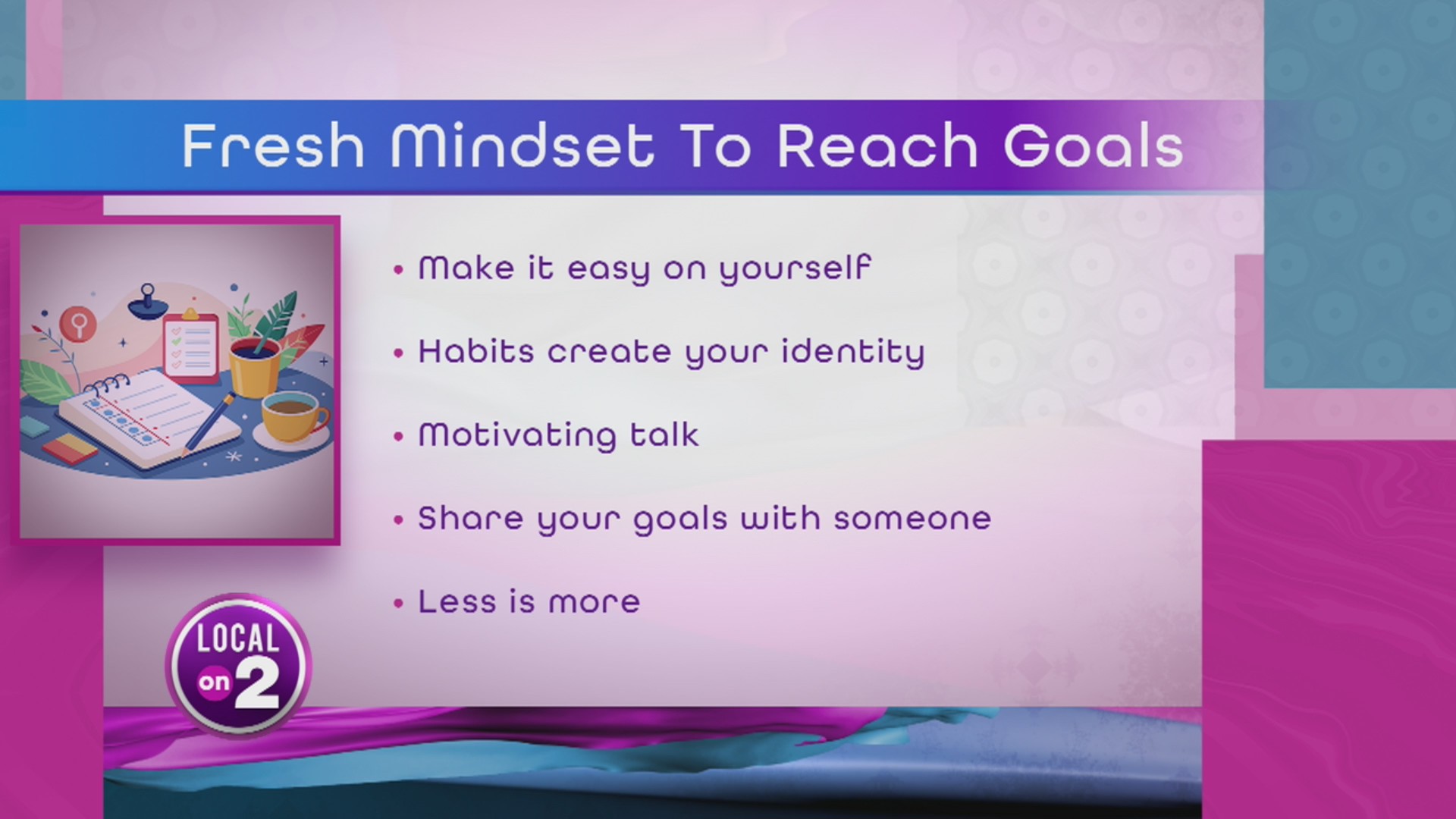 Fresh Mindset To Reach Goals

• Make it easy on yourself

• Habits create your identity

• Motivating talk

• Share your goals with someone

• Less is more

LOCAL on 2